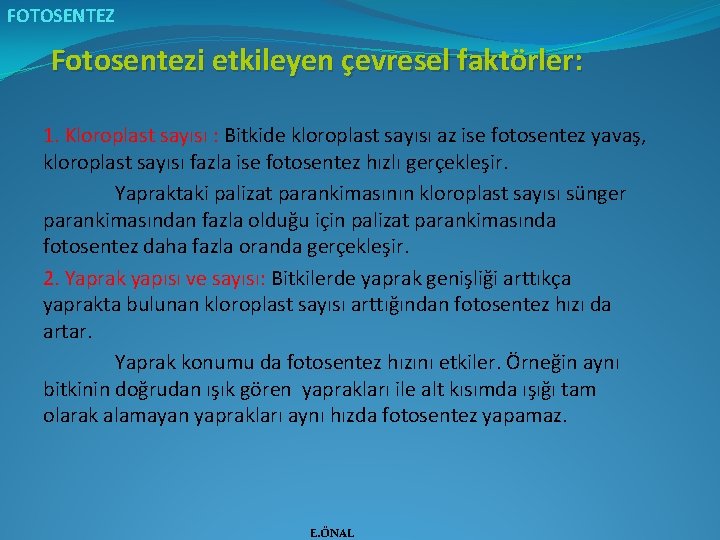 FOTOSENTEZ

Fotosentezi etkileyen çevresel faktörler:

1. Kloroplast sayısı : Bitkide kloroplast sayısı az ise fotosentez yavaş, kloroplast sayısı fazla ise fotosentez hızlı gerçekleşir.

Yapraktaki palizat parankimasının kloroplast sayısı sünger parankimasından fazla olduğu için palizat parankimasında fotosentez daha fazla oranda gerçekleşir.

2. Yaprak yapısı ve sayısı: Bitkilerde yaprak genişliği arttıkça yaprakta bulunan kloroplast sayısı arttığından fotosentez hızı da artar.

Yaprak konumu da fotosentez hızını etkiler. Örneğin aynı bitkinin doğrudan ışık gören yaprakları ile alt kısımda ışığı tam olarak alamayan yaprakları aynı hızda fotosentez yapamaz.

E.ÖNAL